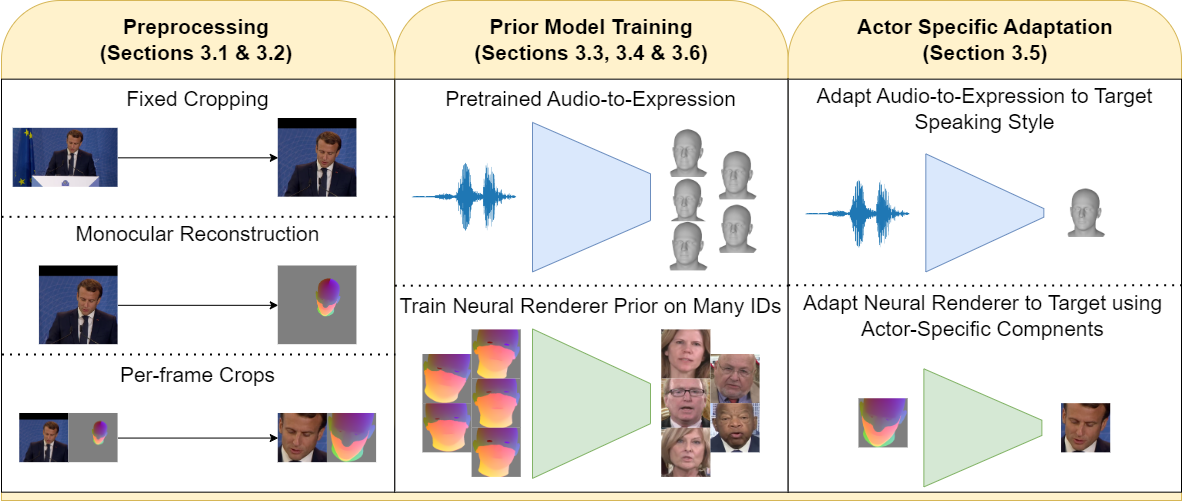 Preprocessing
(Sections 3.1 & 3.2)

Fixed Cropping

Monocular Reconstruction

Per-frame Crops

Prior Model Training
(Sections 3.3, 3.4 & 3.6)

Pretrained Audio-to-Expression

Train Neural Renderer Prior on Many IDs

Actor Specific Adaptation
(Section 3.5)

Adapt Audio-to-Expression to Target Speaking Style

Adapt Neural Renderer to Target using Actor-Specific Compnents